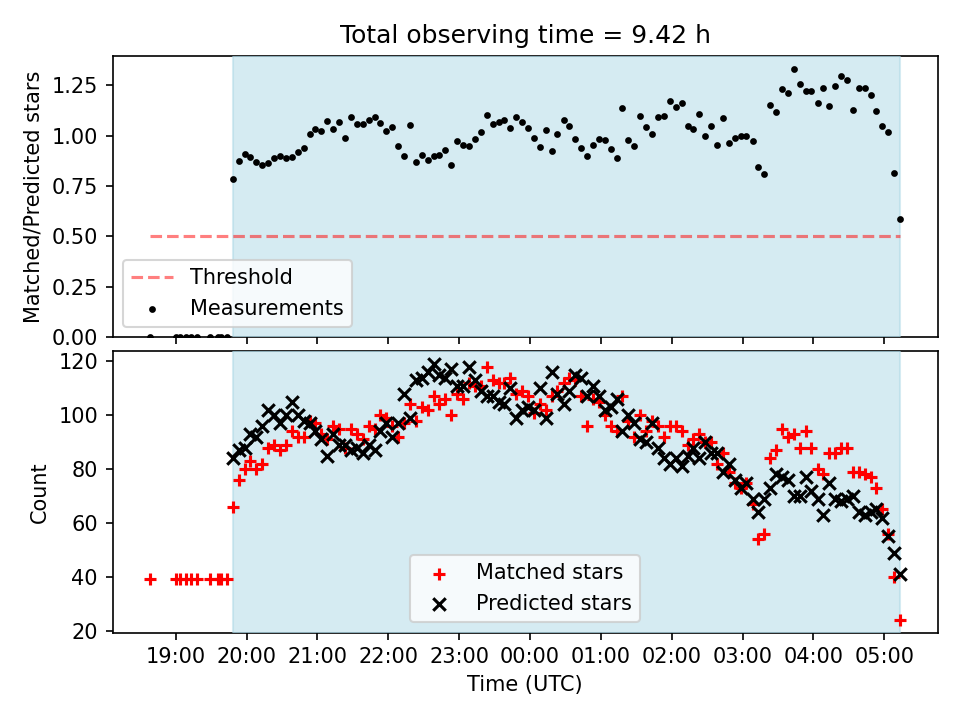 Total observing time = 9.42 h

Matched/Predicted stars

1.25
1.00
0.75
0.50
0.25
0.00

Threshold
Measurements

Count

120
100
80
60
40
20

Matched stars
Predicted stars

19:00 20:00 21:00 22:00 23:00 00:00 01:00 02:00 03:00 04:00 05:00

Time (UTC)